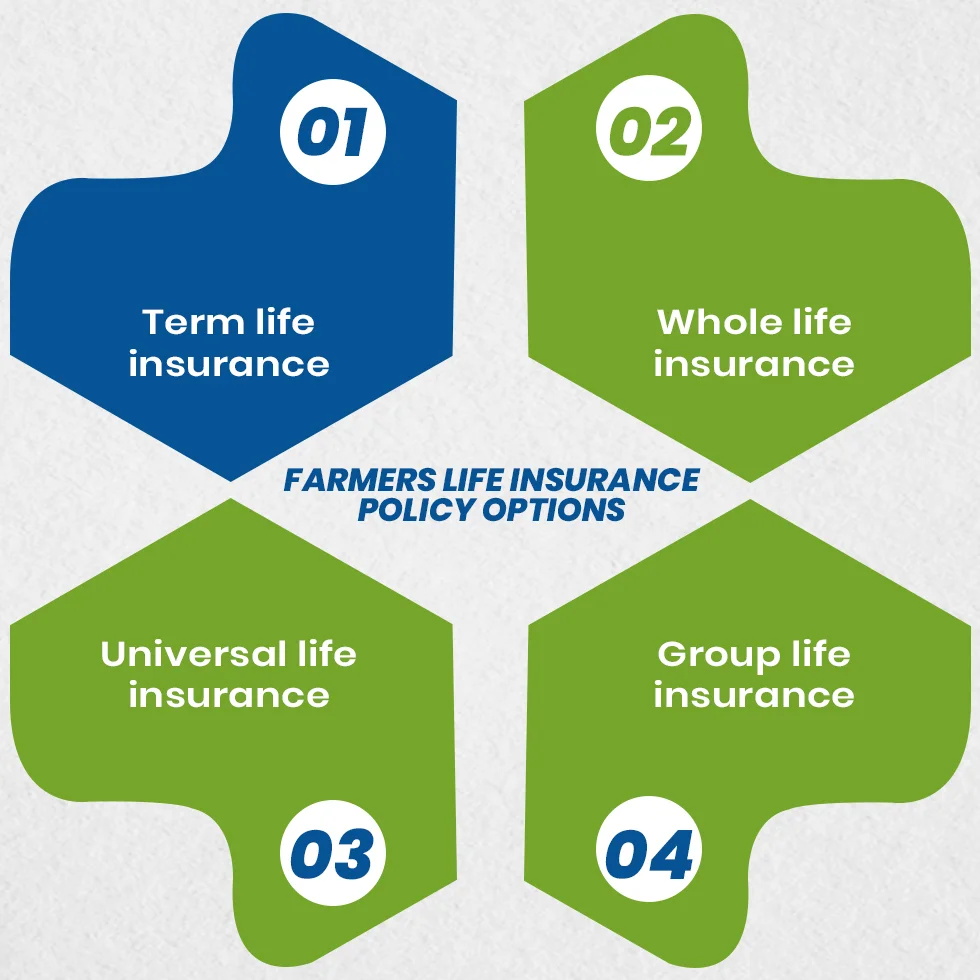 01

Term life insurance

02

Whole life insurance

FARMERS LIFE INSURANCE POLICY OPTIONS

Universal life insurance

03

Group life insurance

04